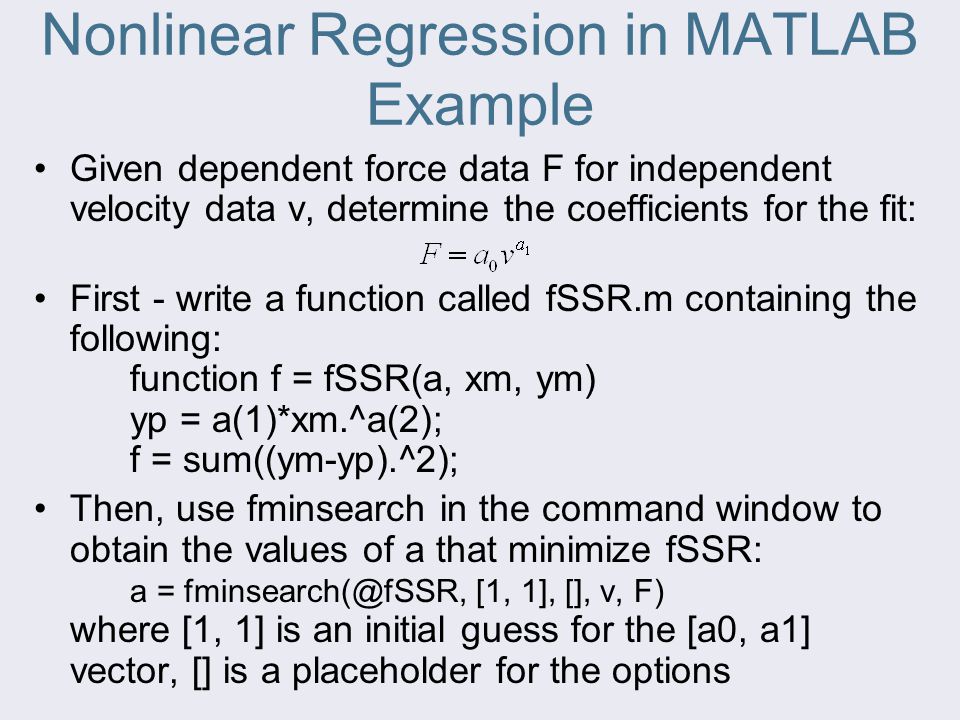 Nonlinear Regression in MATLAB Example

• Given dependent force data F for independent velocity data v, determine the coefficients for the fit:

$F = a_0 v^{a_1}$

• First - write a function called fSSR.m containing the following:

function f = fSSR(a, xm, ym)
yp = a(1)*xm.^a(2);
f = sum((ym-yp).^2);

• Then, use fminsearch in the command window to obtain the values of a that minimize fSSR:

a = fminsearch(@fSSR, [1, 1], [], v, F)

where [1, 1] is an initial guess for the [a0, a1] vector, [] is a placeholder for the options